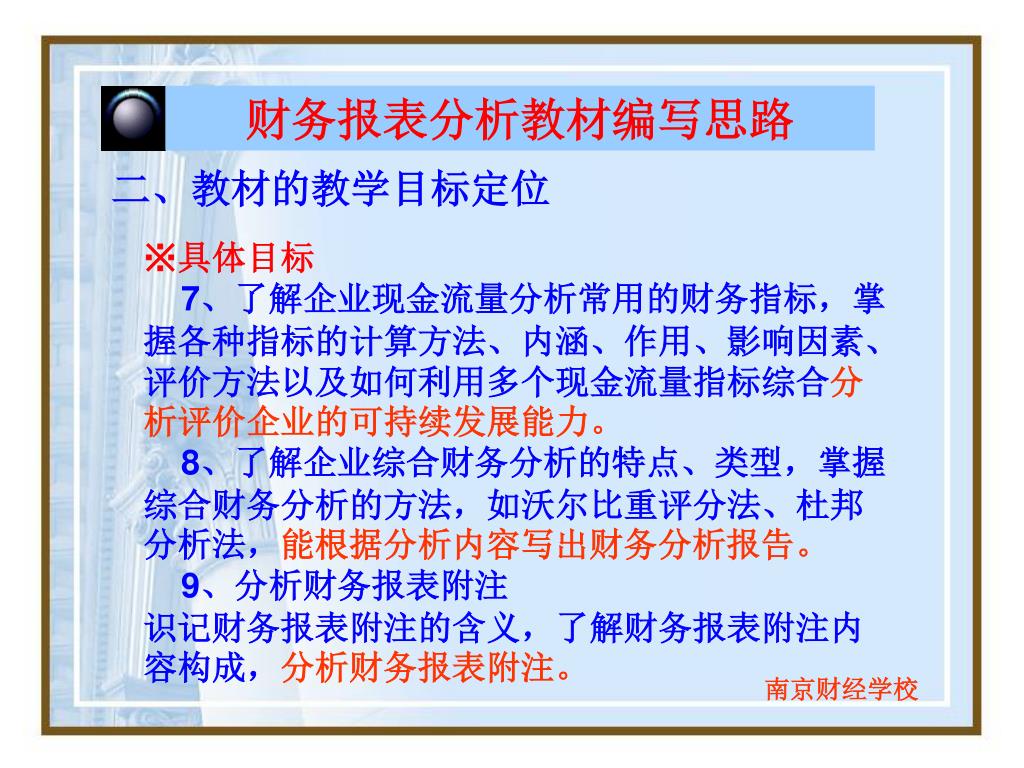 财务报表分析教材编写思路

二、教材的教学目标定位

※具体目标

7、了解企业现金流量分析常用的财务指标，掌握各种指标的计算方法、内涵、作用、影响因素、评价方法以及如何利用多个现金流量指标综合分析评价企业的可持续发展能力。

8、了解企业综合财务分析的特点、类型，掌握综合财务分析的方法，如沃尔比重评分法、杜邦分析法，能根据分析内容写出财务分析报告。

9、分析财务报表附注

识记财务报表附注的含义，了解财务报表附注内容构成，分析财务报表附注。

南京财经学校